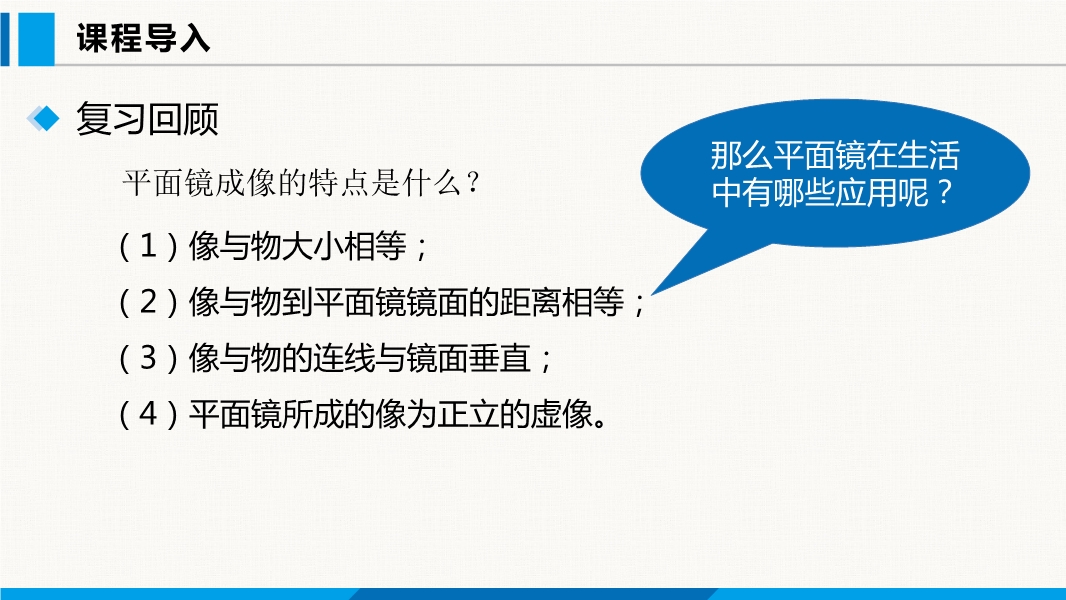 课程导入

复习回顾

平面镜成像的特点是什么？

（1）像与物大小相等；

（2）像与物到平面镜镜面的距离相等；

（3）像与物的连线与镜面垂直；

（4）平面镜所成的像为正立的虚像。

那么平面镜在生活中有哪些应用呢？